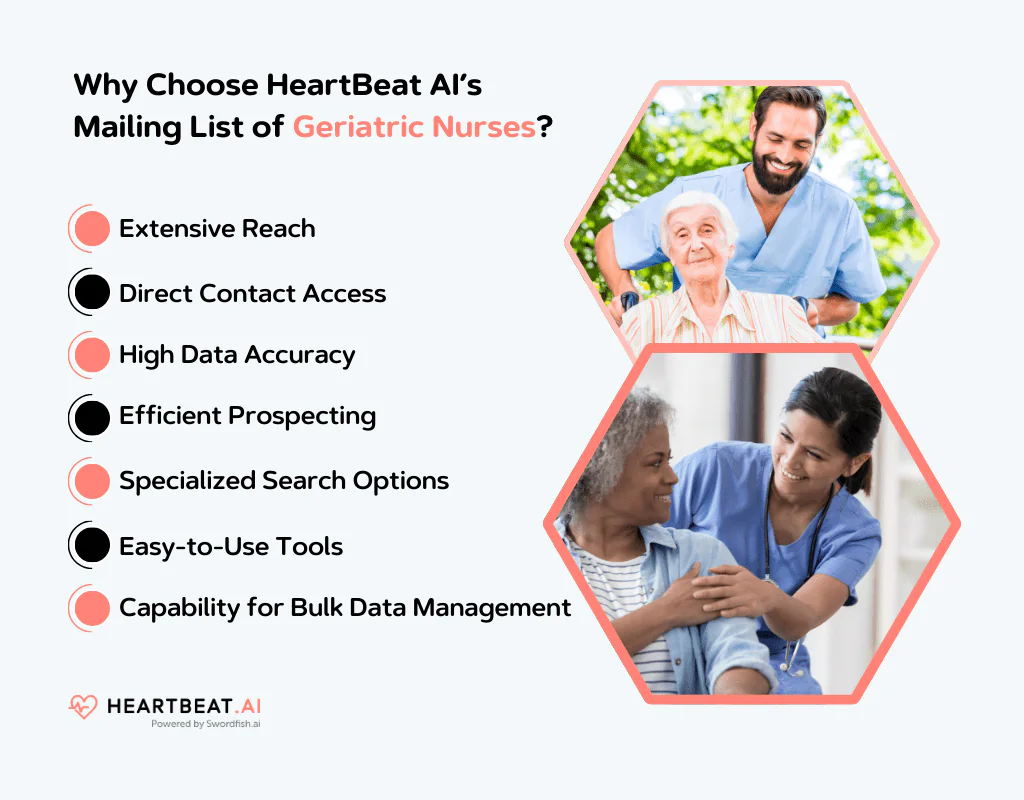 Why Choose HeartBeat AI's Mailing List of Geriatric Nurses?

Extensive Reach

Direct Contact Access

High Data Accuracy

Efficient Prospecting

Specialized Search Options

Easy-to-Use Tools

Capability for Bulk Data Management

HEARTBEAT.AI
Powered by Swordfish.ai